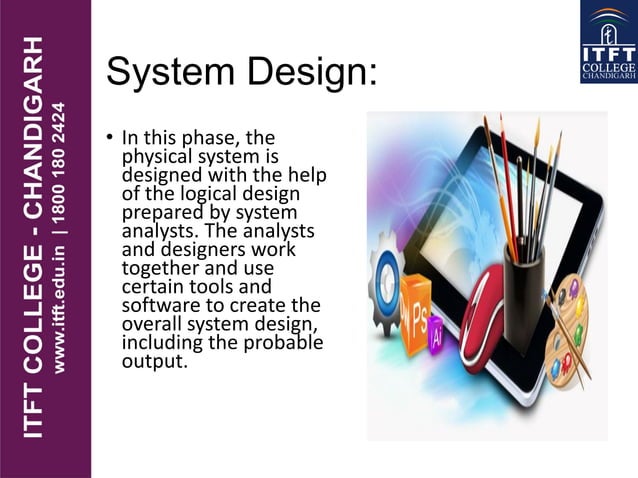 ITFT COLLEGE - CHANDIGARH
www.itft.edu.in | 1800 180 2424

ITFT
COLLEGE
CHANDIGARH

System Design:

• In this phase, the physical system is designed with the help of the logical design prepared by system analysts. The analysts and designers work together and use certain tools and software to create the overall system design, including the probable output.

Dw
Ps
Ai